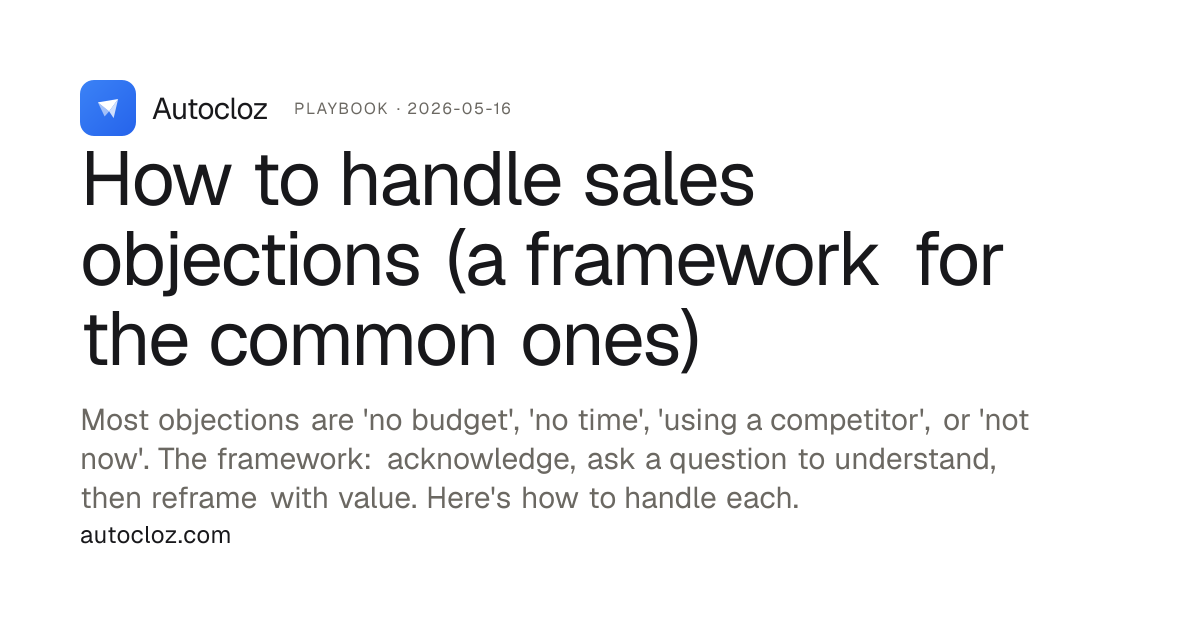 Autocloz PLAYBOOK · 2026-05-16

How to handle sales objections (a framework for the common ones)

Most objections are 'no budget', 'no time', 'using a competitor', or 'not now'. The framework: acknowledge, ask a question to understand, then reframe with value. Here's how to handle each.

autocloz.com